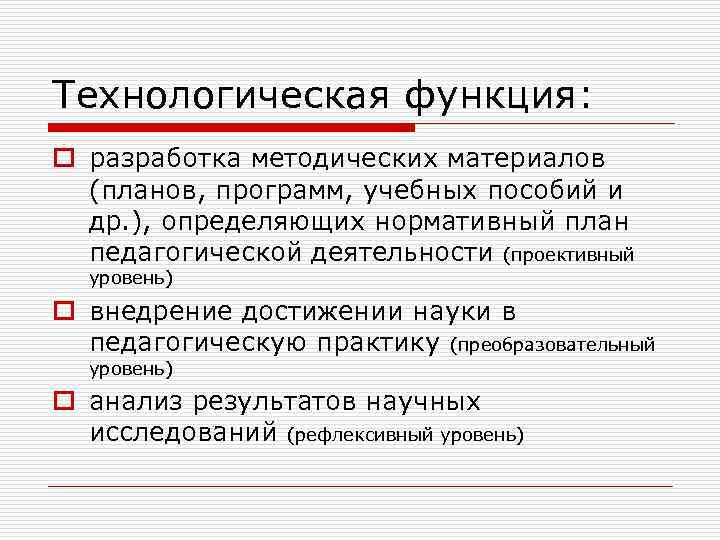 Технологическая функция:

разработка методических материалов (планов, программ, учебных пособий и др.), определяющих нормативный план педагогической деятельности (проективный уровень)

внедрение достижении науки в педагогическую практику (преобразовательный уровень)

анализ результатов научных исследований (рефлексивный уровень)